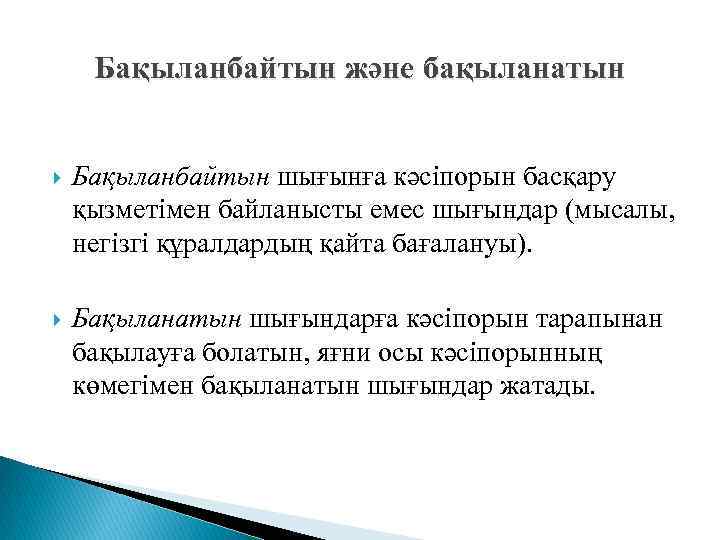 Бақыланбайтын және бақыланатын

Бақыланбайтын шығынға кәсіпорын басқару қызметімен байланысты емес шығындар (мысалы, негізгі құралдардың қайта бағалануы).

Бақыланатын шығындарға кәсіпорын тарапынан бақылауға болатын, яғни осы кәсіпорынның көмегімен бақыланатын шығындар жатады.